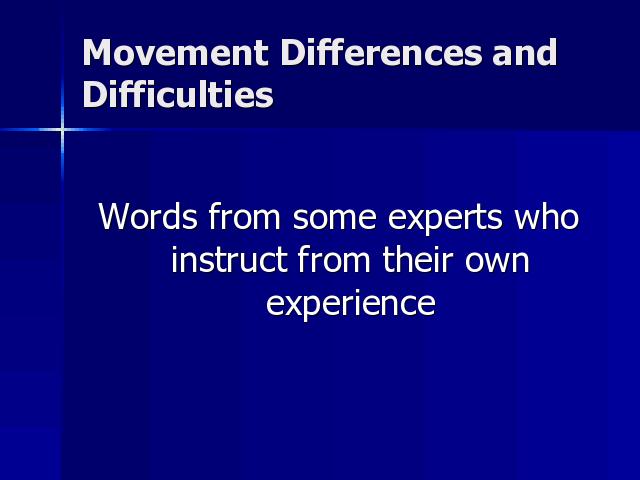 Movement Differences and Difficulties

Words from some experts who instruct from their own experience